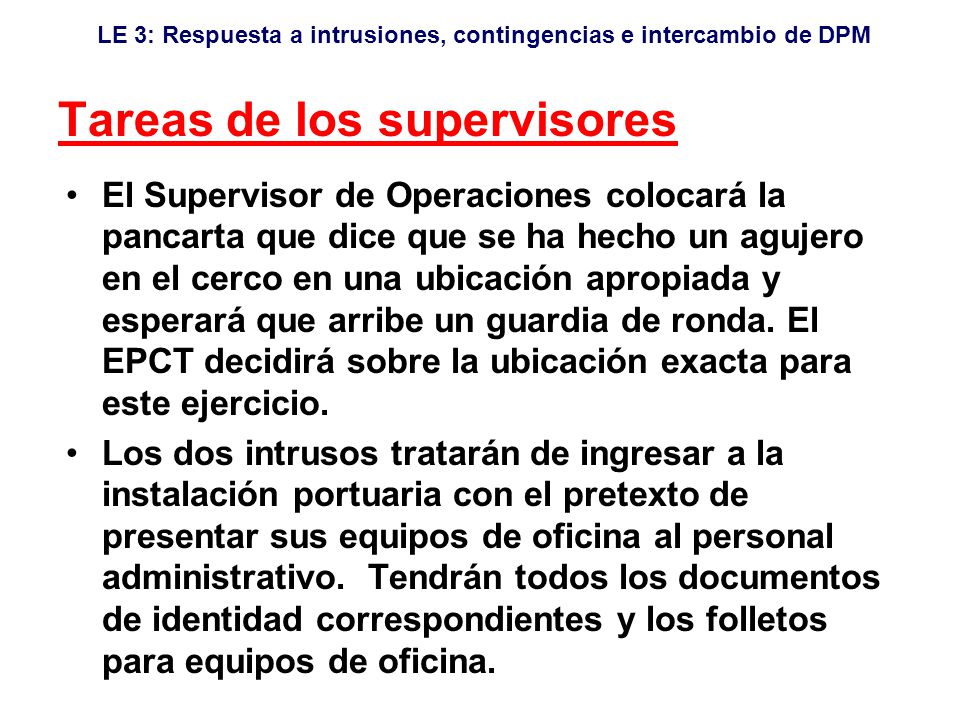 LE 3: Respuesta a intrusiones, contingencias e intercambio de DPM

Tareas de los supervisores

• El Supervisor de Operaciones colocará la pancarta que dice que se ha hecho un agujero en el cerco en una ubicación apropiada y esperará que arribe un guardia de ronda. El EPCT decidirá sobre la ubicación exacta para este ejercicio.

• Los dos intrusos tratarán de ingresar a la instalación portuaria con el pretexto de presentar sus equipos de oficina al personal administrativo. Tendrán todos los documentos de identidad correspondientes y los folletos para equipos de oficina.